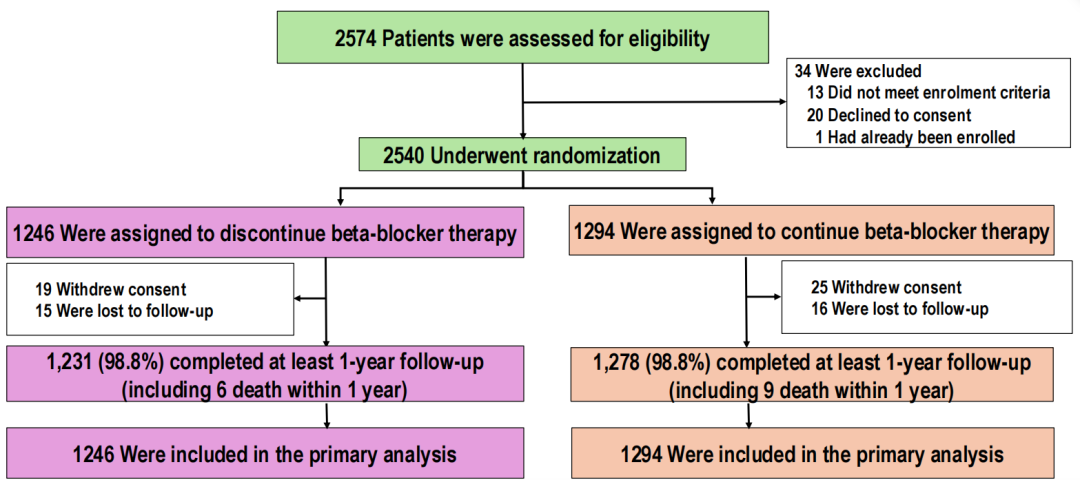 2574 Patients were assessed for eligibility

34 Were excluded
13 Did not meet enrolment criteria
20 Declined to consent
1 Had already been enrolled

2540 Underwent randomization

1246 Were assigned to discontinue beta-blocker therapy

19 Withdrew consent
15 Were lost to follow-up

1,231 (98.8%) completed at least 1-year follow-up (including 6 death within 1 year)

1246 Were included in the primary analysis

1294 Were assigned to continue beta-blocker therapy

25 Withdrew consent
16 Were lost to follow-up

1,278 (98.8%) completed at least 1-year follow-up (including 9 death within 1 year)

1294 Were included in the primary analysis